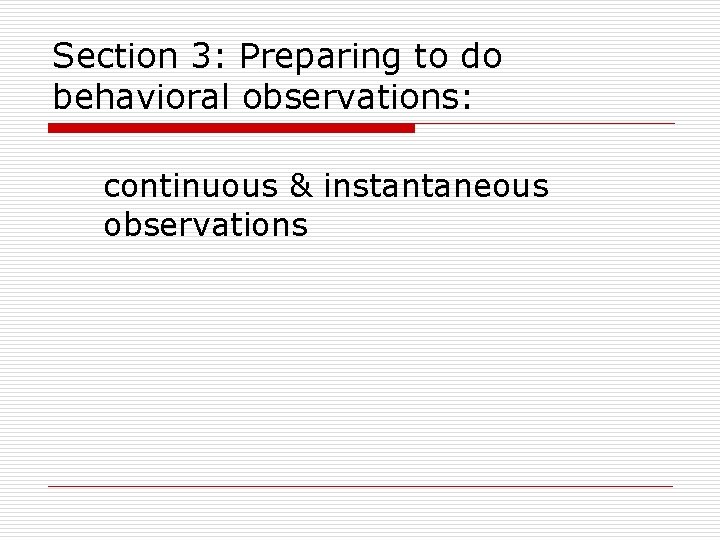 Section 3: Preparing to do behavioral observations:

continuous & instantaneous observations